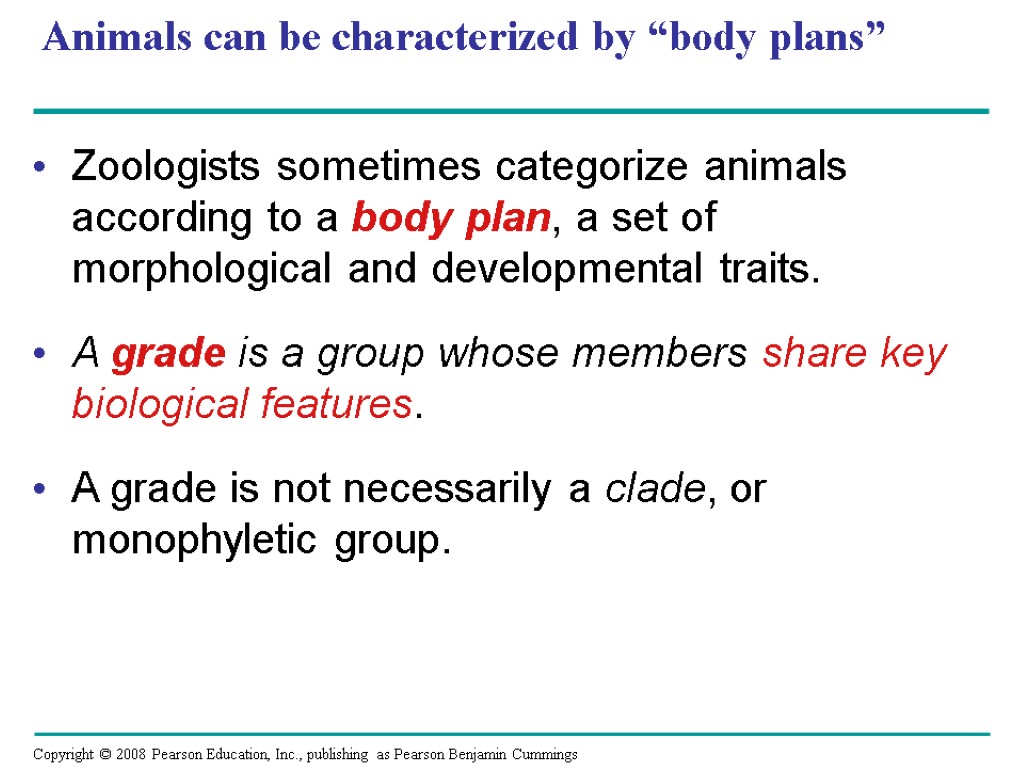 Animals can be characterized by “body plans”

• Zoologists sometimes categorize animals according to a body plan, a set of morphological and developmental traits.

• A grade is a group whose members share key biological features.

• A grade is not necessarily a clade, or monophyletic group.

Copyright © 2008 Pearson Education, Inc., publishing as Pearson Benjamin Cummings